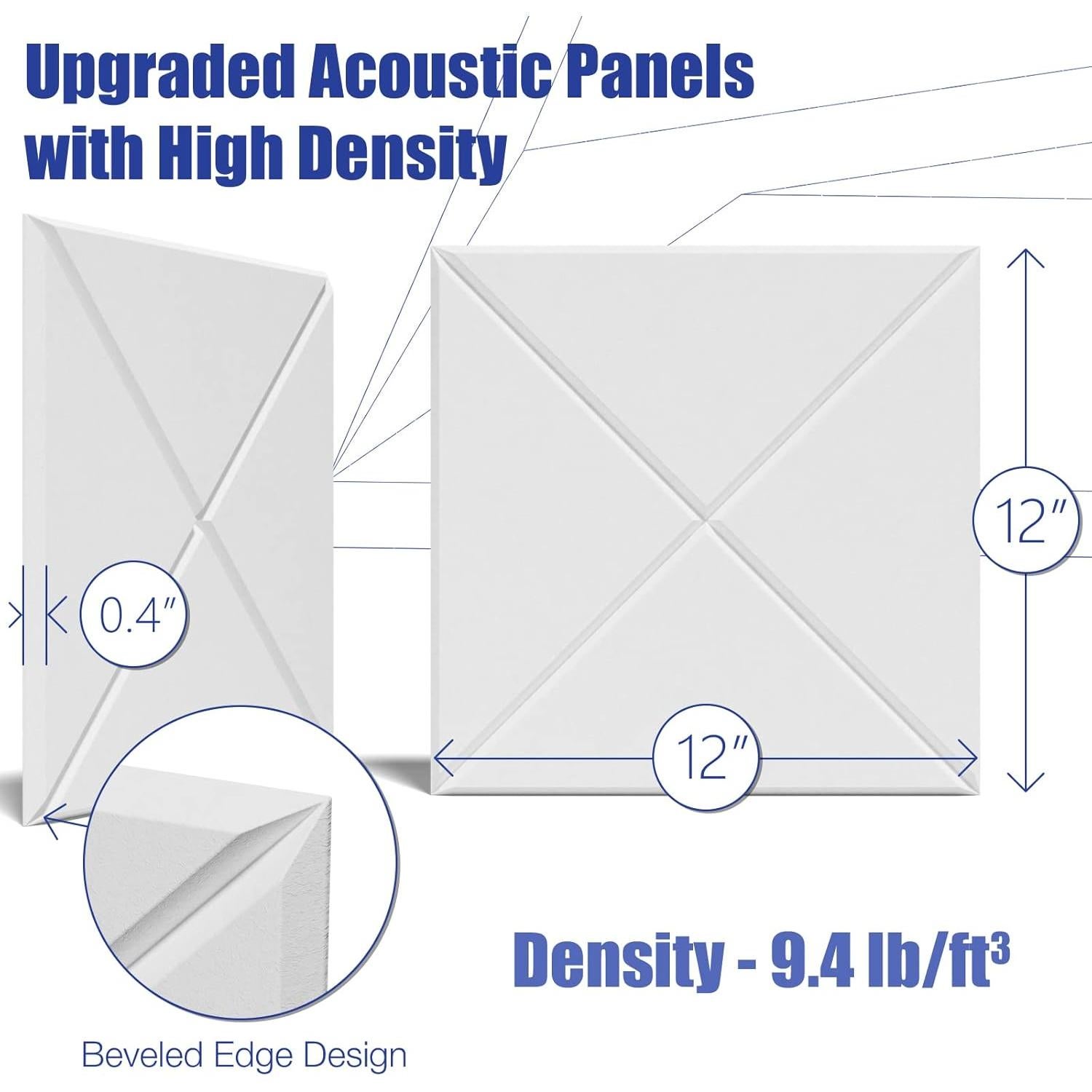 Upgraded Acoustic Panels with High Density

0.4″

12″

12″

Density - 9.4 lb/ft$^3$

Beveled Edge Design